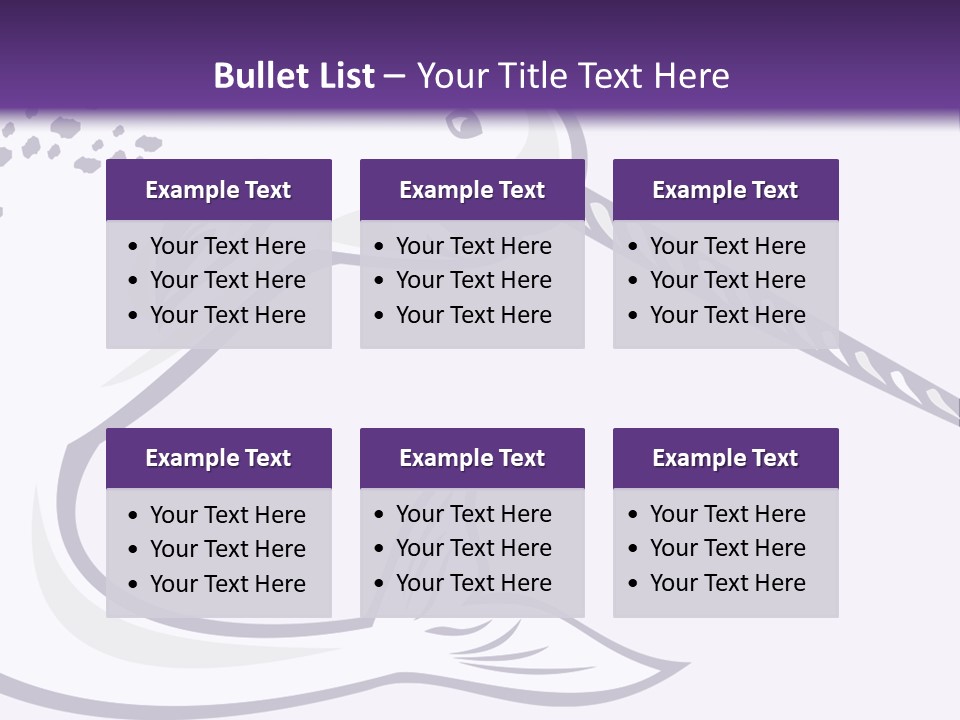 Bullet List – Your Title Text Here

Example Text
• Your Text Here
• Your Text Here
• Your Text Here

Example Text
• Your Text Here
• Your Text Here
• Your Text Here

Example Text
• Your Text Here
• Your Text Here
• Your Text Here

Example Text
• Your Text Here
• Your Text Here
• Your Text Here

Example Text
• Your Text Here
• Your Text Here
• Your Text Here

Example Text
• Your Text Here
• Your Text Here
• Your Text Here